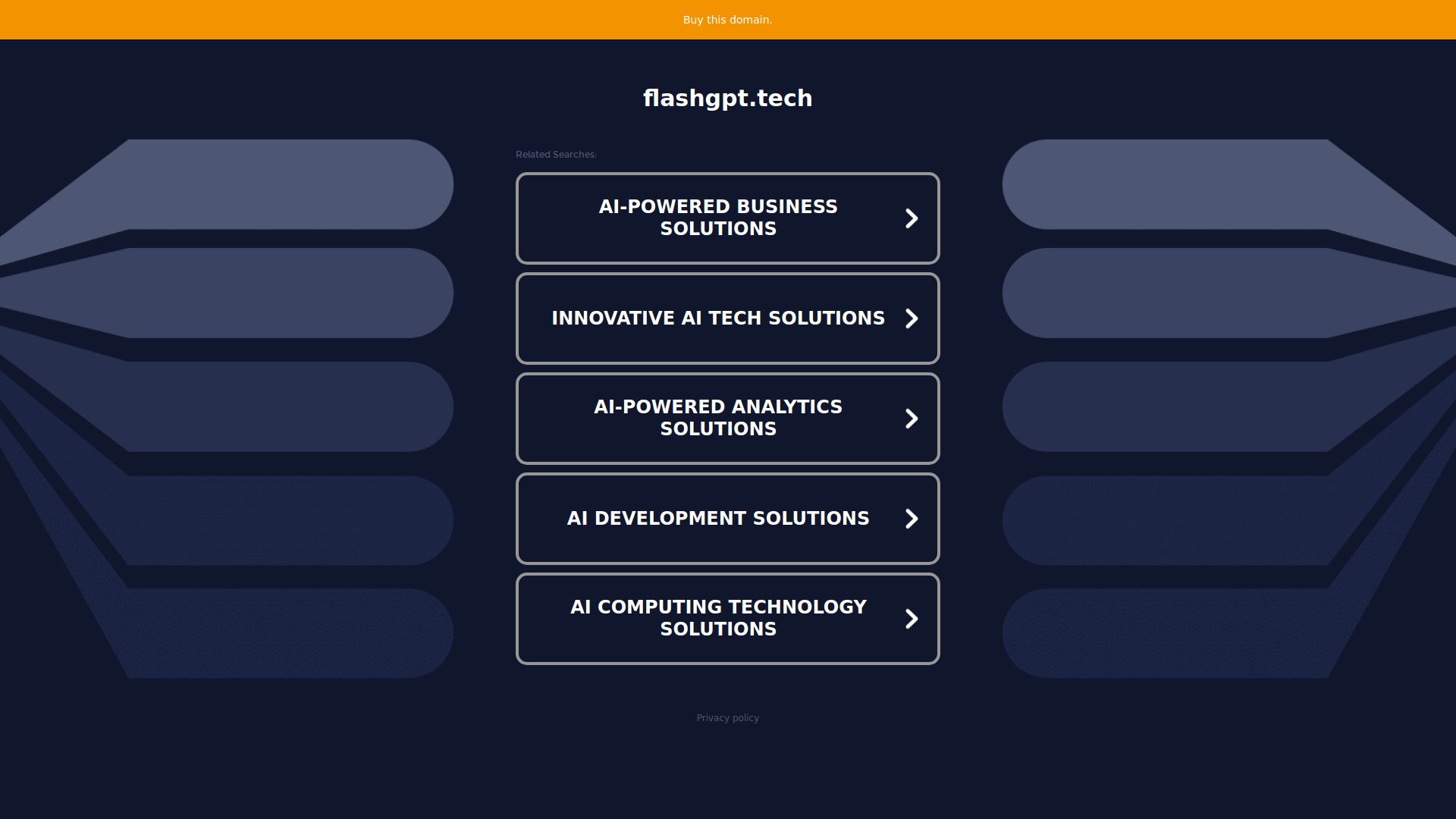 Buy this domain.

flashgpt.tech

Related Searches:

AI-POWERED BUSINESS SOLUTIONS

INNOVATIVE AI TECH SOLUTIONS

AI-POWERED ANALYTICS SOLUTIONS

AI DEVELOPMENT SOLUTIONS

AI COMPUTING TECHNOLOGY SOLUTIONS

Privacy policy